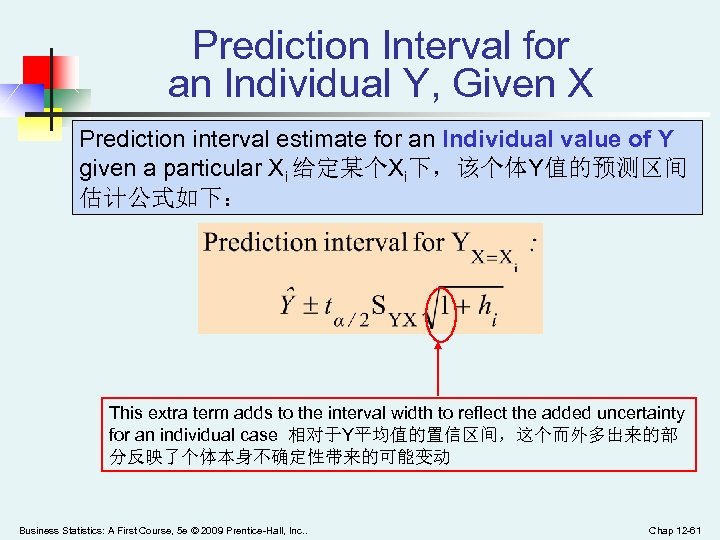 Prediction Interval for an Individual Y, Given X

Prediction interval estimate for an Individual value of Y given a particular $X_i$ 给定某个$X_i$下，该个体Y值的预测区间估计公式如下：

Prediction interval for $Y_{X=X_i}$ :

$\hat{Y} \pm t_{\alpha/2} S_{YX} \sqrt{1 + h_i}$

This extra term adds to the interval width to reflect the added uncertainty for an individual case 相对于Y平均值的置信区间，这个而外多出来的部分反映了个体本身不确定性带来的可能变动

Business Statistics: A First Course, 5e © 2009 Prentice-Hall, Inc..

Chap 12-61